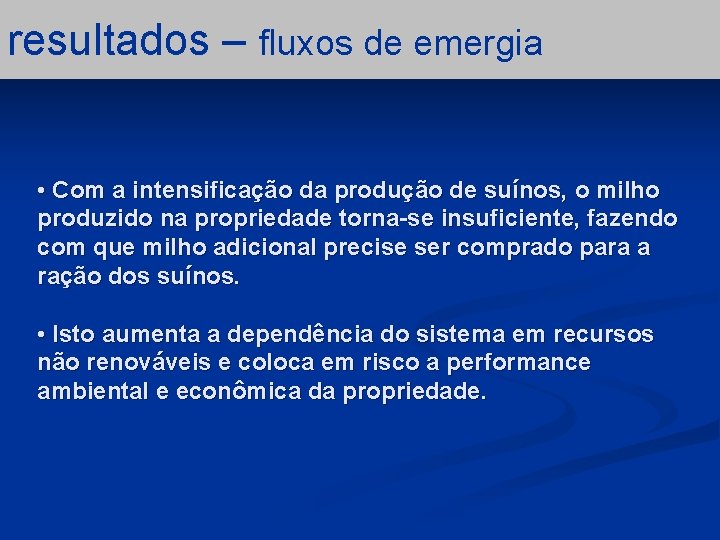 resultados – fluxos de emergia

• Com a intensificação da produção de suínos, o milho produzido na propriedade torna-se insuficiente, fazendo com que milho adicional precise ser comprado para a ração dos suínos.

• Isto aumenta a dependência do sistema em recursos não renováveis e coloca em risco a performance ambiental e econômica da propriedade.